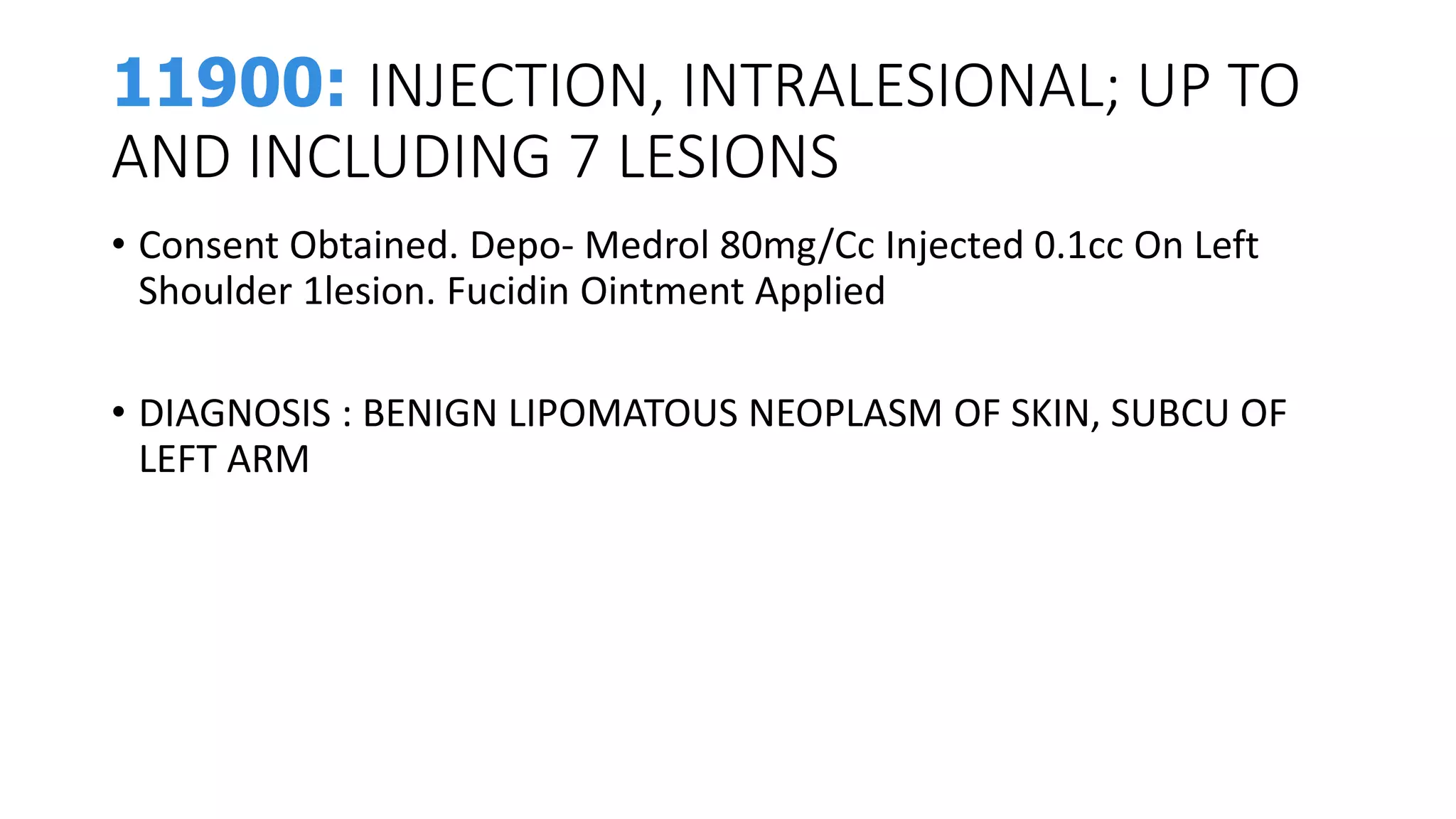 11900: INJECTION, INTRALESIONAL; UP TO AND INCLUDING 7 LESIONS

• Consent Obtained. Depo- Medrol 80mg/Cc Injected 0.1cc On Left Shoulder 1lesion. Fucidin Ointment Applied

• DIAGNOSIS : BENIGN LIPOMATOUS NEOPLASM OF SKIN, SUBCU OF LEFT ARM